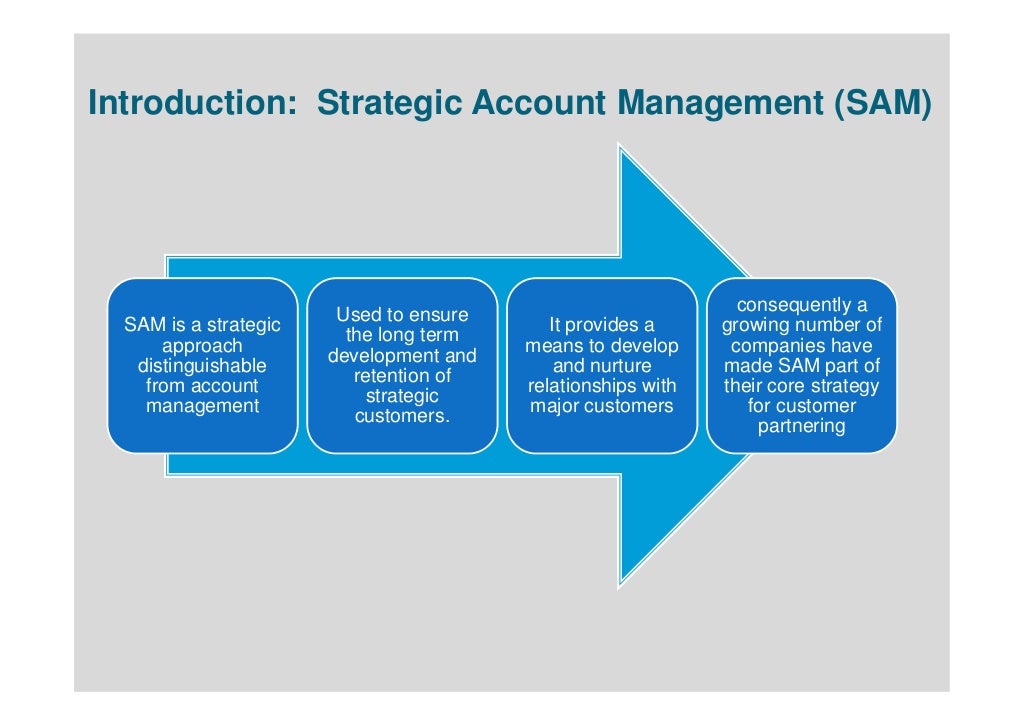 Introduction: Strategic Account Management (SAM)

SAM is a strategic approach distinguishable from account management

Used to ensure the long term development and retention of strategic customers.

It provides a means to develop and nurture relationships with major customers

consequently a growing number of companies have made SAM part of their core strategy for customer partnering